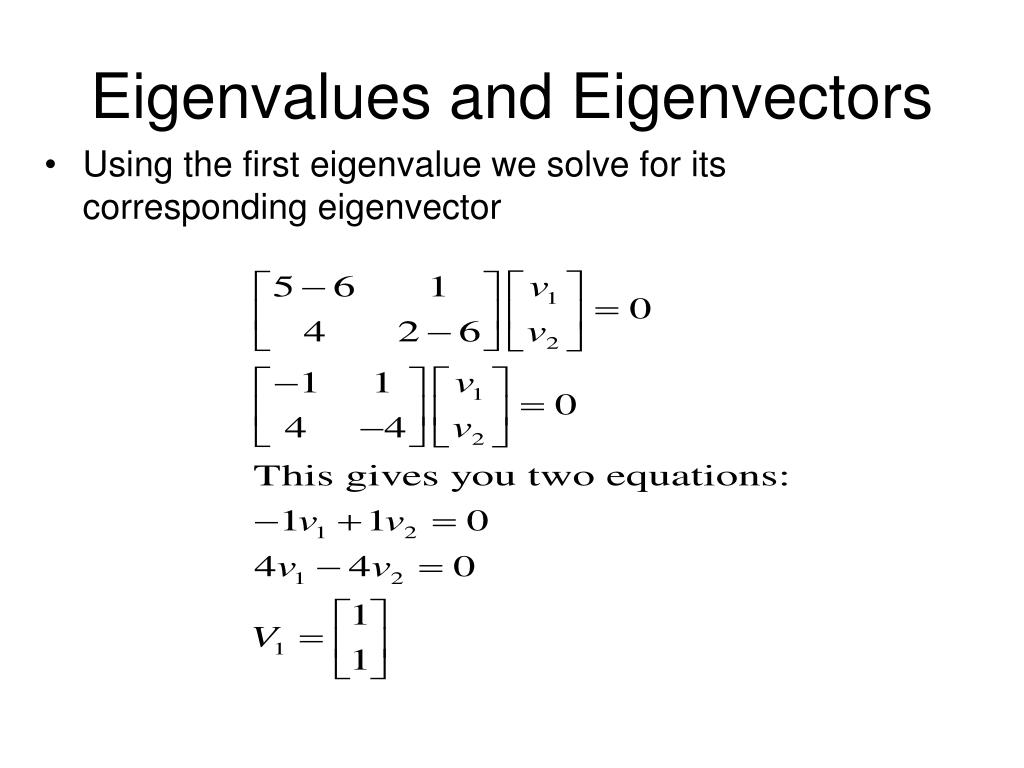 Eigenvalues and Eigenvectors

• Using the first eigenvalue we solve for its corresponding eigenvector

$\begin{bmatrix} 5-6 & 1 \\ 4 & 2-6 \end{bmatrix}\begin{bmatrix} v_1 \\ v_2 \end{bmatrix} = 0$

$\begin{bmatrix} -1 & 1 \\ 4 & -4 \end{bmatrix}\begin{bmatrix} v_1 \\ v_2 \end{bmatrix} = 0$

This gives you two equations:

$-1v_1 + 1v_2 = 0$

$4v_1 - 4v_2 = 0$

$V_1 = \begin{bmatrix} 1 \\ 1 \end{bmatrix}$